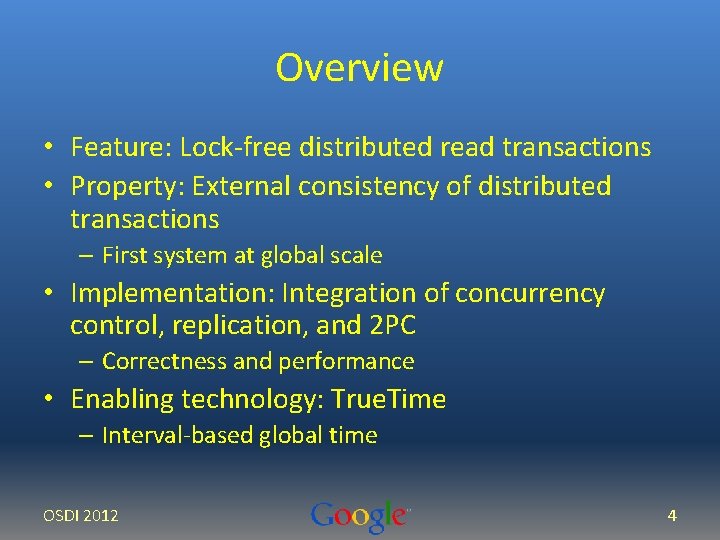 Overview

• Feature: Lock-free distributed read transactions
• Property: External consistency of distributed transactions
– First system at global scale
• Implementation: Integration of concurrency control, replication, and 2PC
– Correctness and performance
• Enabling technology: TrueTime
– Interval-based global time

OSDI 2012

Google

4